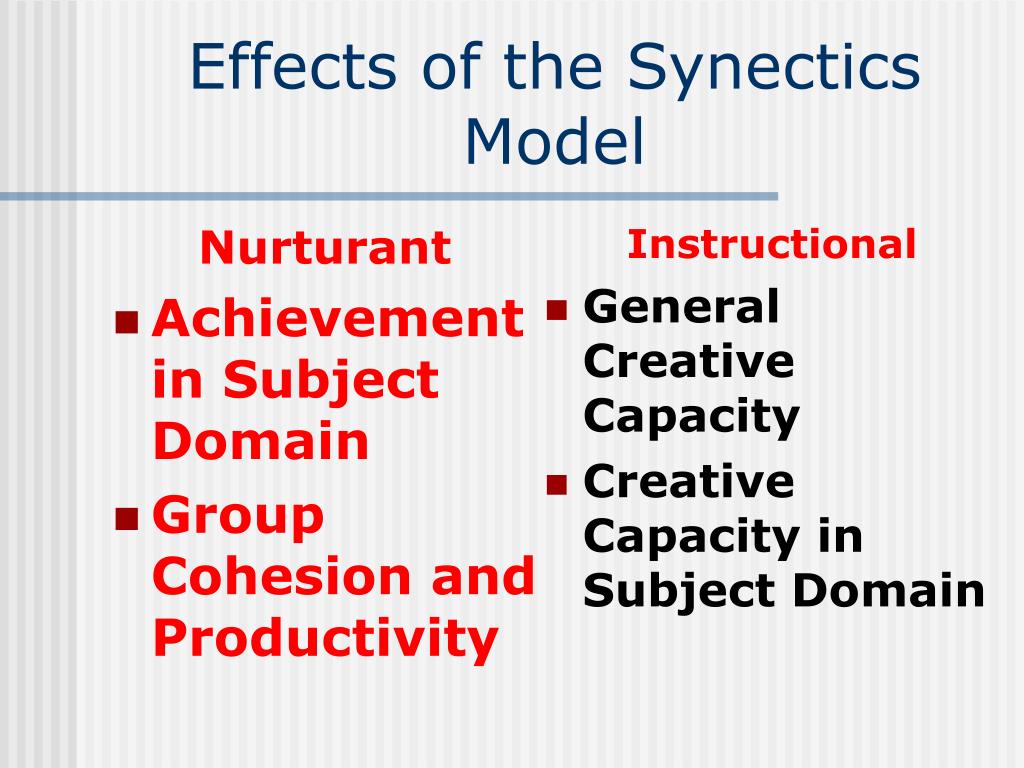 Effects of the Synectics Model

Nurturant

- Achievement in Subject Domain
- Group Cohesion and Productivity

Instructional

- General Creative Capacity
- Creative Capacity in Subject Domain